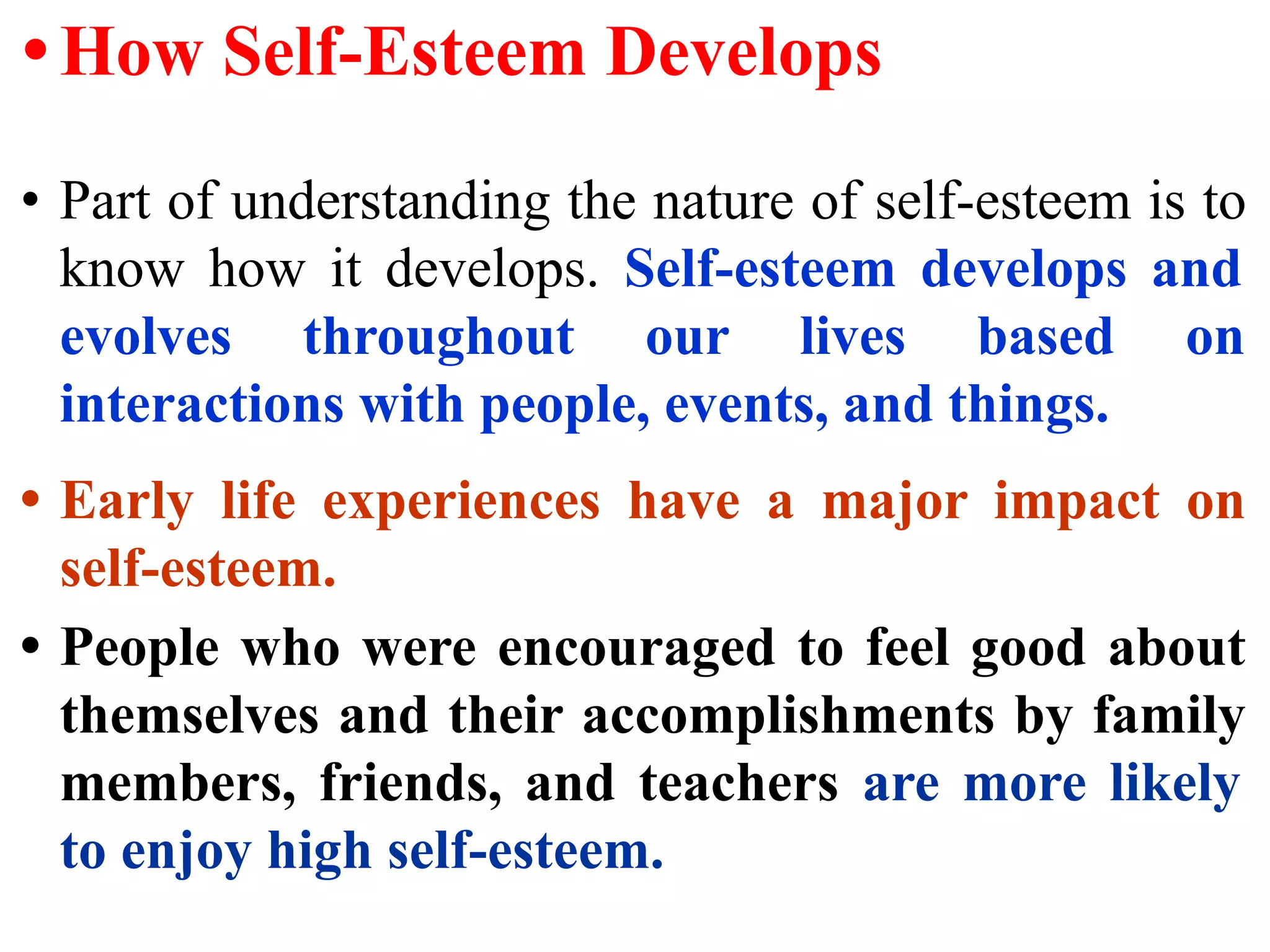 • How Self-Esteem Develops

• Part of understanding the nature of self-esteem is to know how it develops. Self-esteem develops and evolves throughout our lives based on interactions with people, events, and things.

• Early life experiences have a major impact on self-esteem.

• People who were encouraged to feel good about themselves and their accomplishments by family members, friends, and teachers are more likely to enjoy high self-esteem.